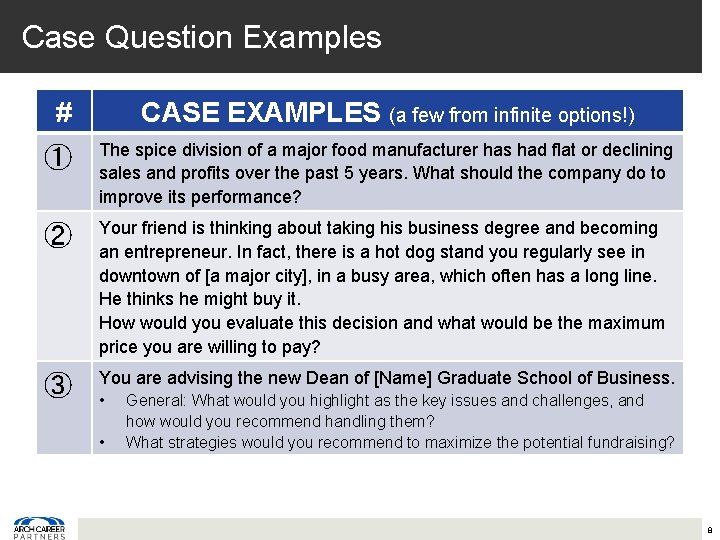 Case Question Examples

| # | CASE EXAMPLES (a few from infinite options!) |
|---|---|
| ① | The spice division of a major food manufacturer has had flat or declining sales and profits over the past 5 years. What should the company do to improve its performance? |
| ② | Your friend is thinking about taking his business degree and becoming an entrepreneur. In fact, there is a hot dog stand you regularly see in downtown of [a major city], in a busy area, which often has a long line. He thinks he might buy it. How would you evaluate this decision and what would be the maximum price you are willing to pay? |
| ③ | You are advising the new Dean of [Name] Graduate School of Business. • General: What would you highlight as the key issues and challenges, and how would you recommend handling them? • What strategies would you recommend to maximize the potential fundraising? |

ARCH CAREER PARTNERS

8